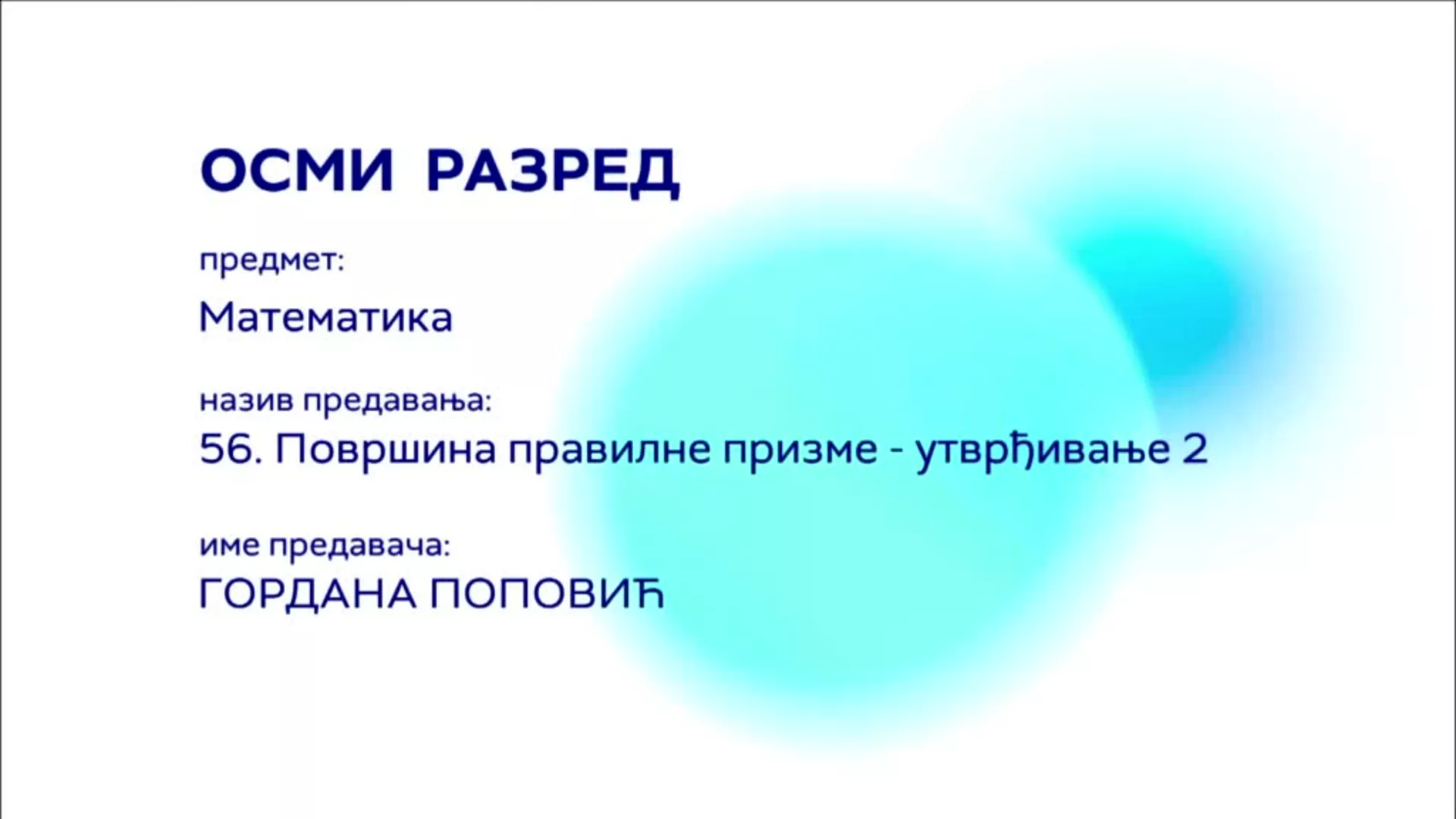 ОСМИ РАЗРЕД

предмет:

Математика

назив предавања:

56. Површина правилне призме - утврђивање 2

име предавача:

ГОРДАНА ПОПОВИЋ